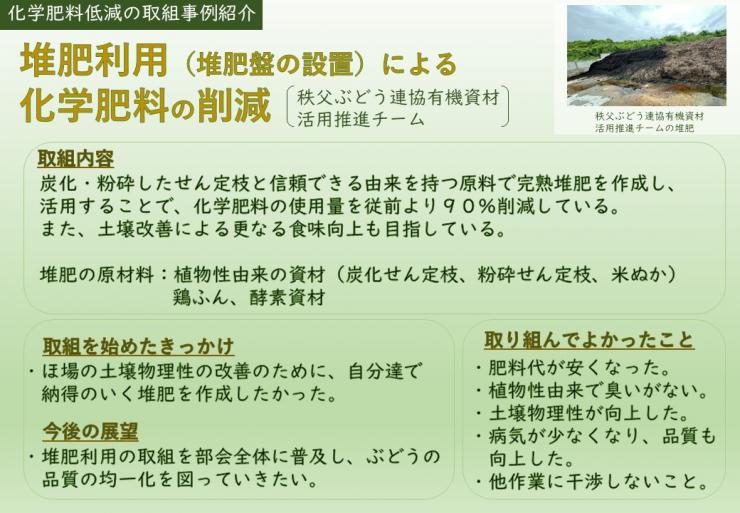 化学肥料低減の取組事例紹介

堆肥利用（堆肥盤の設置）による
化学肥料の削減

秩父ぶどう連協有機資材
活用推進チーム

秩父ぶどう連協有機資材
活用推進チームの堆肥

取組内容
炭化・粉砕したせん定枝と信頼できる由来を持つ原料で完熟堆肥を作成し、活用することで、化学肥料の使用量を従前より９０％削減している。
また、土壌改善による更なる食味向上も目指している。

堆肥の原材料：植物性由来の資材（炭化せん定枝、粉砕せん定枝、米ぬか）
鶏ふん、酵素資材

取組を始めたきっかけ
・ほ場の土壌物理性の改善のために、自分達で納得のいく堆肥を作成したかった。

今後の展望
・堆肥利用の取組を部会全体に普及し、ぶどうの品質の均一化を図っていきたい。

取り組んでよかったこと
・肥料代が安くなった。
・植物性由来で臭いがない。
・土壌物理性が向上した。
・病気が少なくなり、品質も向上した。
・他作業に干渉しないこと。